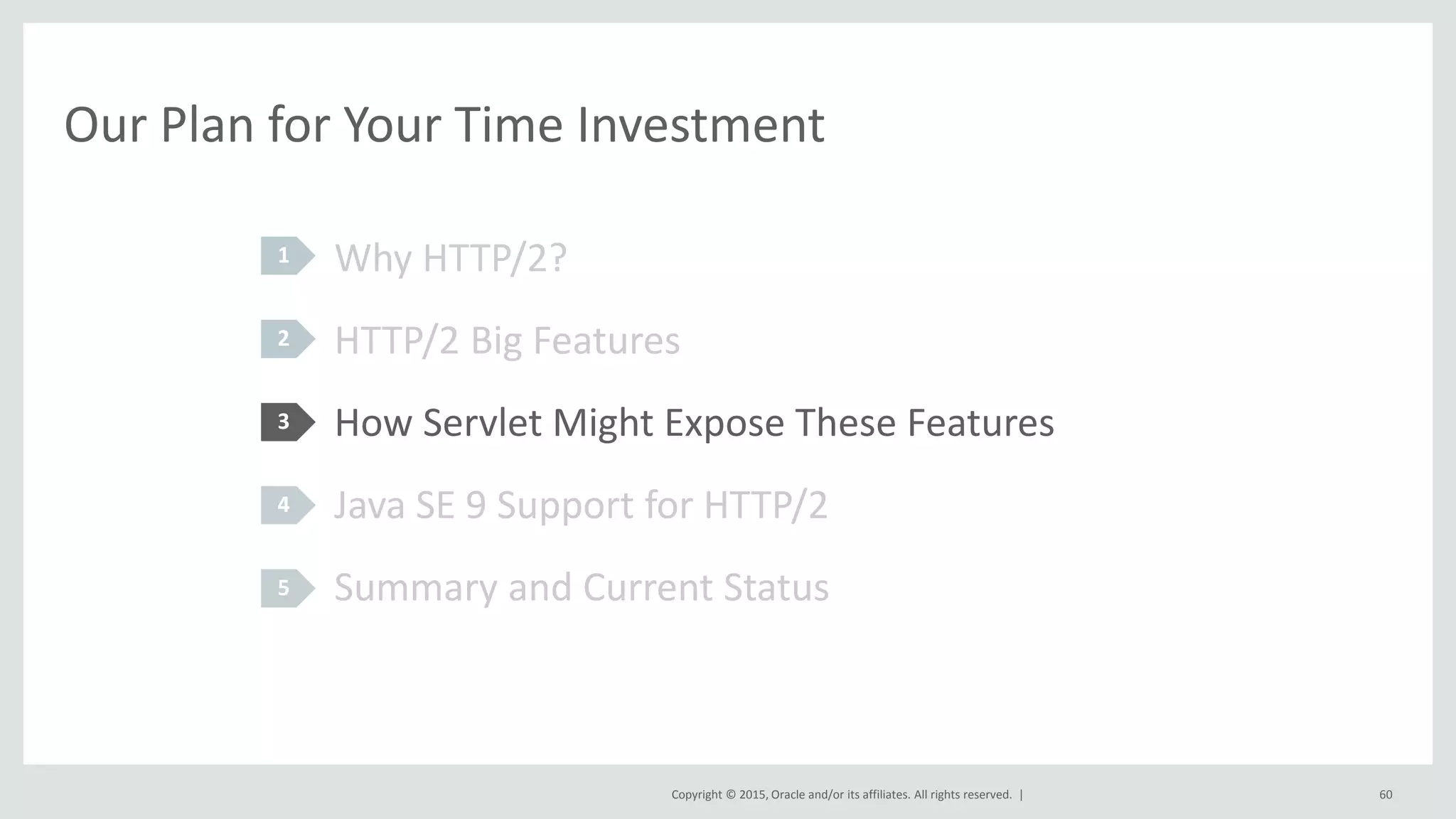 Our Plan for Your Time Investment

1 Why HTTP/2?

2 HTTP/2 Big Features

3 How Servlet Might Expose These Features

4 Java SE 9 Support for HTTP/2

5 Summary and Current Status

Copyright © 2015, Oracle and/or its affiliates. All rights reserved. |

60